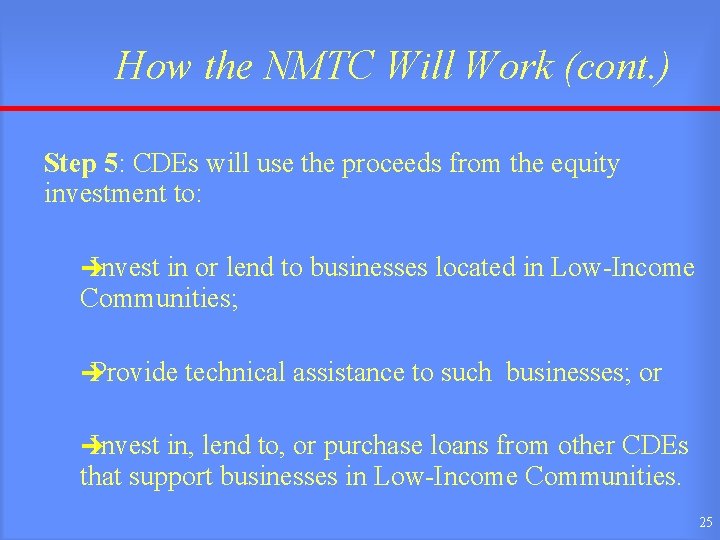 How the NMTC Will Work (cont.)

Step 5: CDEs will use the proceeds from the equity investment to:

➔Invest in or lend to businesses located in Low-Income Communities;

➔Provide technical assistance to such businesses; or

➔Invest in, lend to, or purchase loans from other CDEs that support businesses in Low-Income Communities.

25